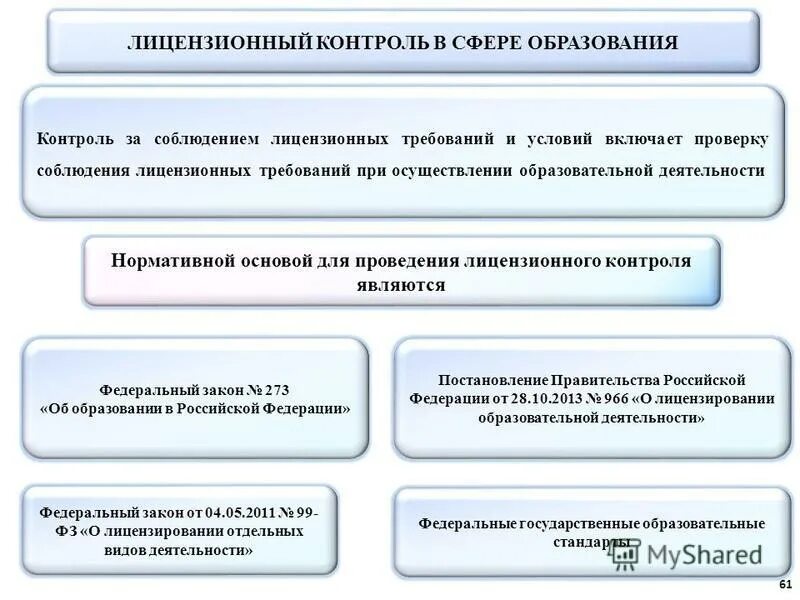 ЛИЦЕНЗИОННЫЙ КОНТРОЛЬ В СФЕРЕ ОБРАЗОВАНИЯ

Контроль за соблюдением лицензионных требований и условий включает проверку соблюдения лицензионных требований при осуществлении образовательной деятельности

Нормативной основой для проведения лицензионного контроля являются

Федеральный закон № 273 «Об образовании в Российской Федерации»

Постановление Правительства Российской Федерации от 28.10.2013 № 966 «О лицензировании образовательной деятельности»

Федеральный закон от 04.05.2011 № 99-ФЗ «О лицензировании отдельных видов деятельности»

Федеральные государственные образовательные стандарты

MyShared

61